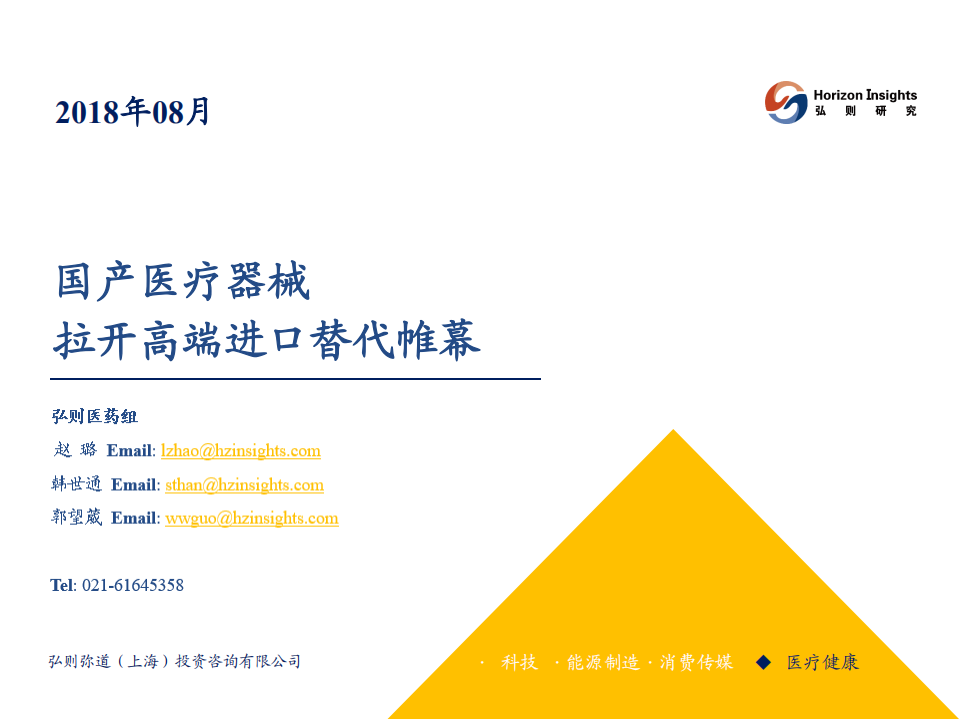 2018年08月

Horizon Insights
弘 则 研 究

国产医疗器械
拉开高端进口替代帷幕

弘则医药组
赵 璐 Email: lzhao@hzinsights.com
韩世通 Email: sthan@hzinsights.com
郭望葳 Email: wwguo@hzinsights.com

Tel: 021-61645358

弘则弥道（上海）投资咨询有限公司

· 科技 · 能源制造 · 消费传媒 ◆ 医疗健康